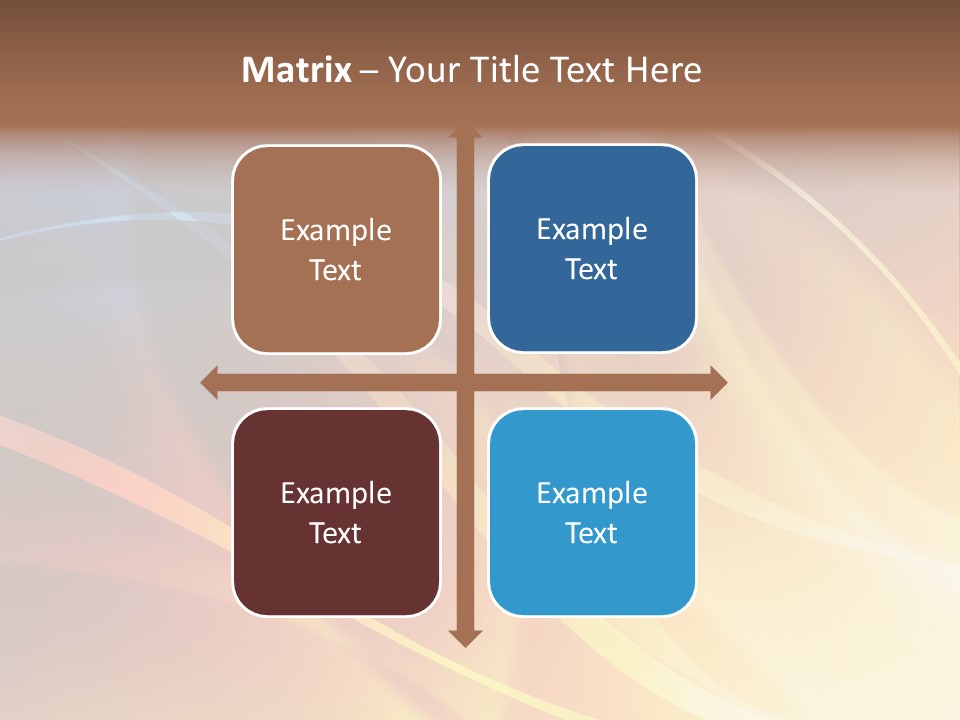 Matrix – Your Title Text Here

Example Text

Example Text

Example Text

Example Text